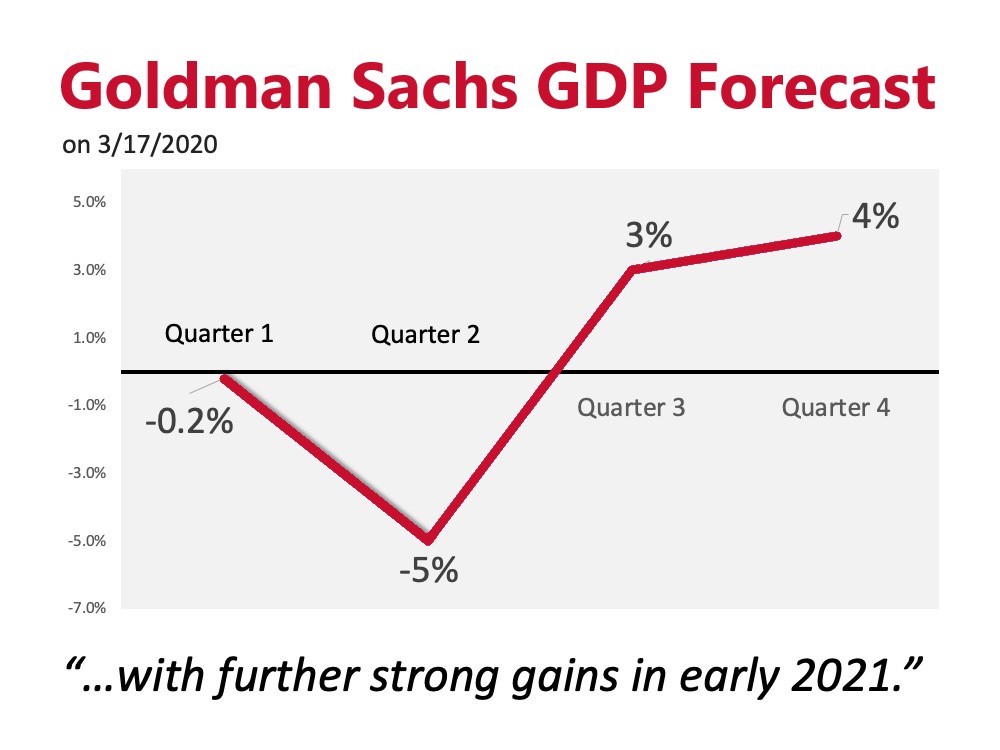 Goldman Sachs GDP Forecast

on 3/17/2020

5.0%
3.0%
1.0%
-1.0%
-3.0%
-5.0%
-7.0%

Quarter 1
Quarter 2
Quarter 3
Quarter 4

-0.2%
-5%
3%
4%

“…with further strong gains in early 2021.”